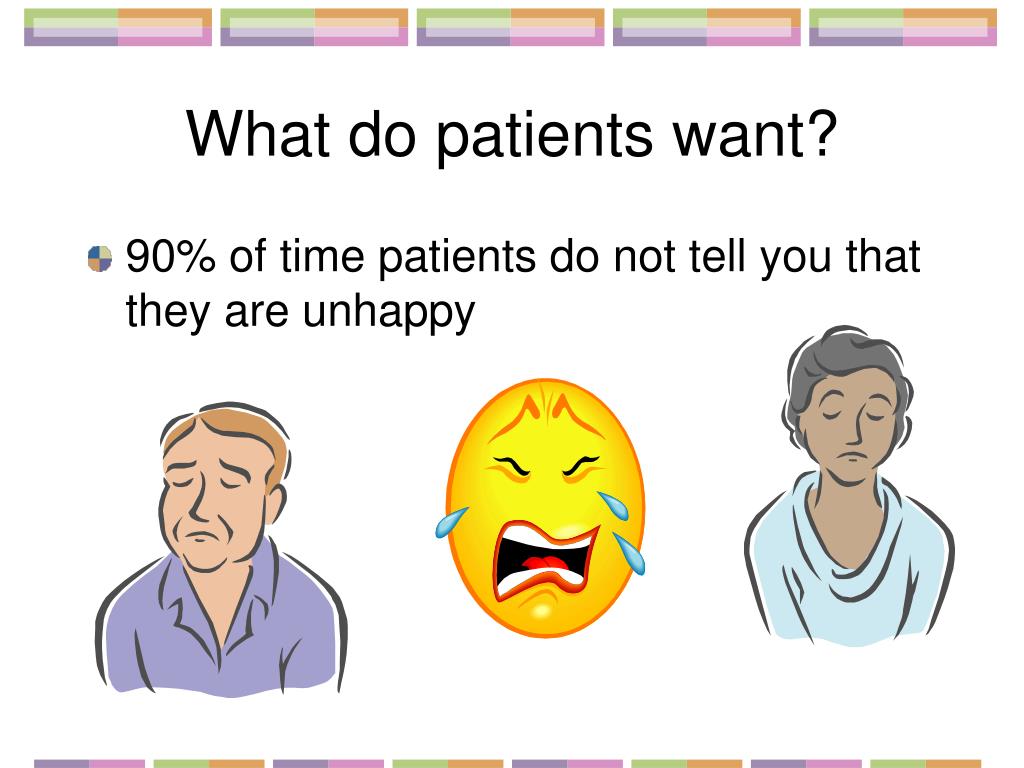 What do patients want?

90% of time patients do not tell you that they are unhappy